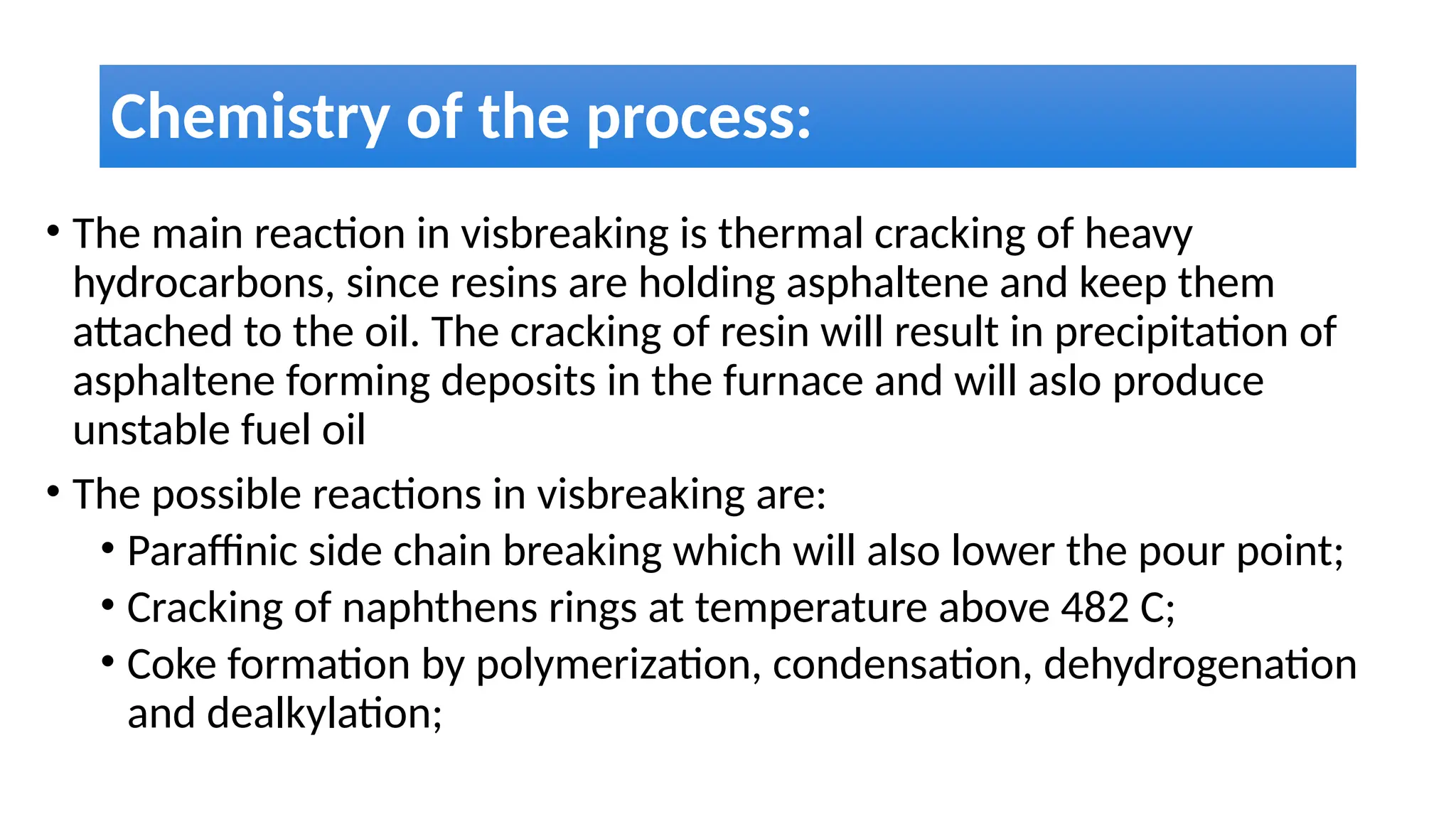 Chemistry of the process:

• The main reaction in visbreaking is thermal cracking of heavy hydrocarbons, since resins are holding asphaltene and keep them attached to the oil. The cracking of resin will result in precipitation of asphaltene forming deposits in the furnace and will aslo produce unstable fuel oil

• The possible reactions in visbreaking are:
  • Paraffinic side chain breaking which will also lower the pour point;
  • Cracking of naphthens rings at temperature above 482 C;
  • Coke formation by polymerization, condensation, dehydrogenation and dealkylation;